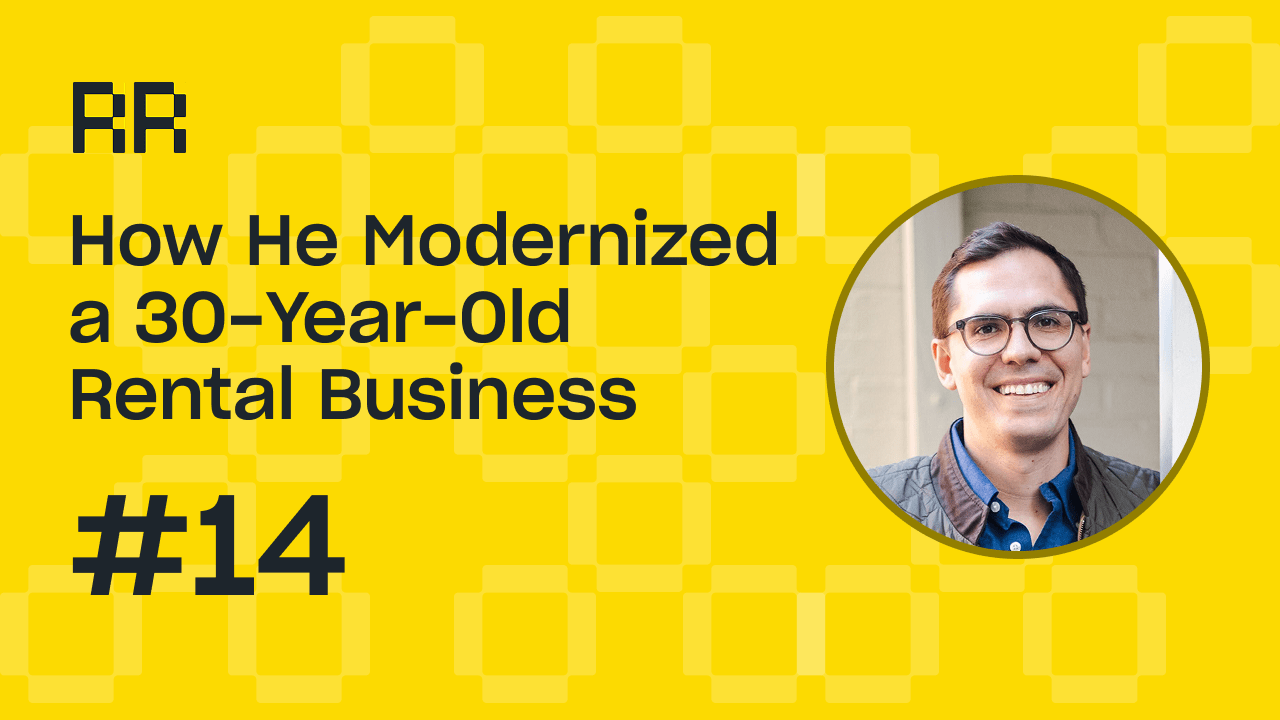 RR

How He Modernized a 30-Year-Old Rental Business

#14